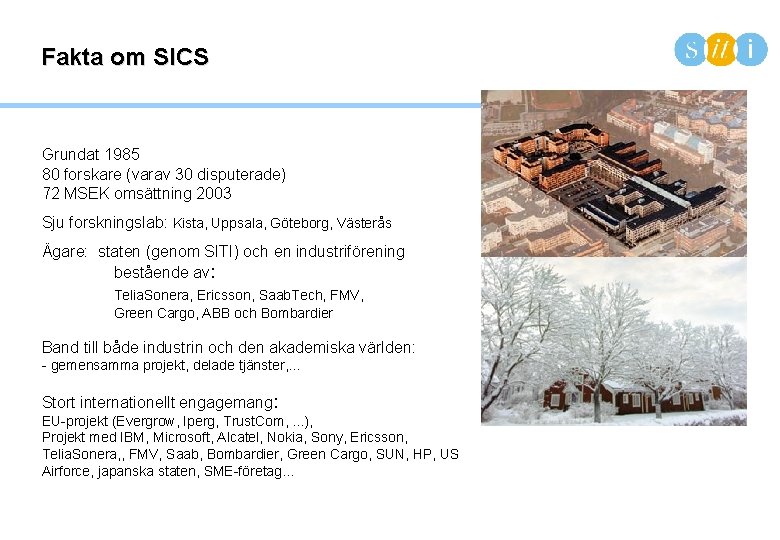 Fakta om SICS

s it i

Grundat 1985
80 forskare (varav 30 disputerade)
72 MSEK omsättning 2003

Sju forskningslab: Kista, Uppsala, Göteborg, Västerås

Ägare: staten (genom SITI) och en industriförening bestående av:
TeliaSonera, Ericsson, SaabTech, FMV, Green Cargo, ABB och Bombardier

Band till både industrin och den akademiska världen:
- gemensamma projekt, delade tjänster,...

Stort internationellt engagemang:
EU-projekt (Evergrow, Iperg, TrustCom, ...),
Projekt med IBM, Microsoft, Alcatel, Nokia, Sony, Ericsson, TeliaSonera,, FMV, Saab, Bombardier, Green Cargo, SUN, HP, US Airforce, japanska staten, SME-företag...